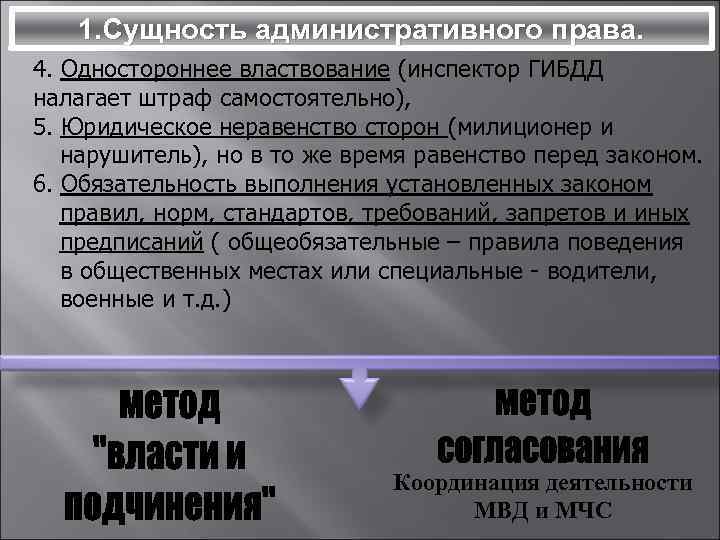 1.Сущность административного права.

4. Одностороннее властвование (инспектор ГИБДД налагает штраф самостоятельно),

5. Юридическое неравенство сторон (милиционер и нарушитель), но в то же время равенство перед законом.

6. Обязательность выполнения установленных законом правил, норм, стандартов, требований, запретов и иных предписаний ( общеобязательные – правила поведения в общественных местах или специальные - водители, военные и т.д.)

метод "власти и подчинения"

метод согласования

Координация деятельности МВД и МЧС